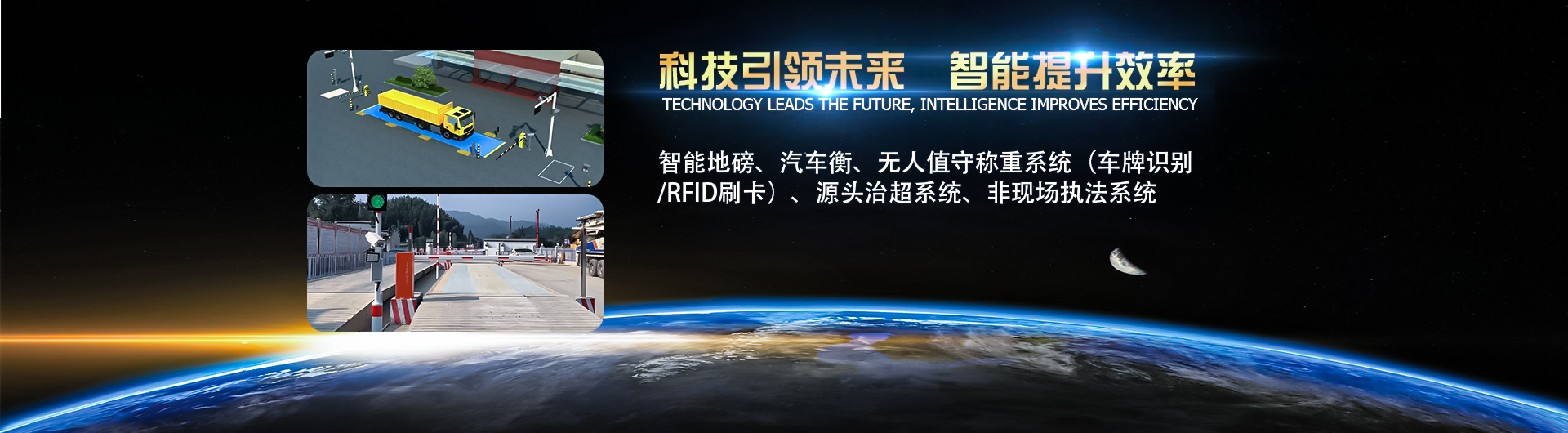 科技引领未来　智能提升效率
TECHNOLOGY LEADS THE FUTURE, INTELLIGENCE IMPROVES EFFICIENCY

智能地磅、汽车衡、无人值守称重系统（车牌识别/RFID刷卡）、源头治超系统、非现场执法系统